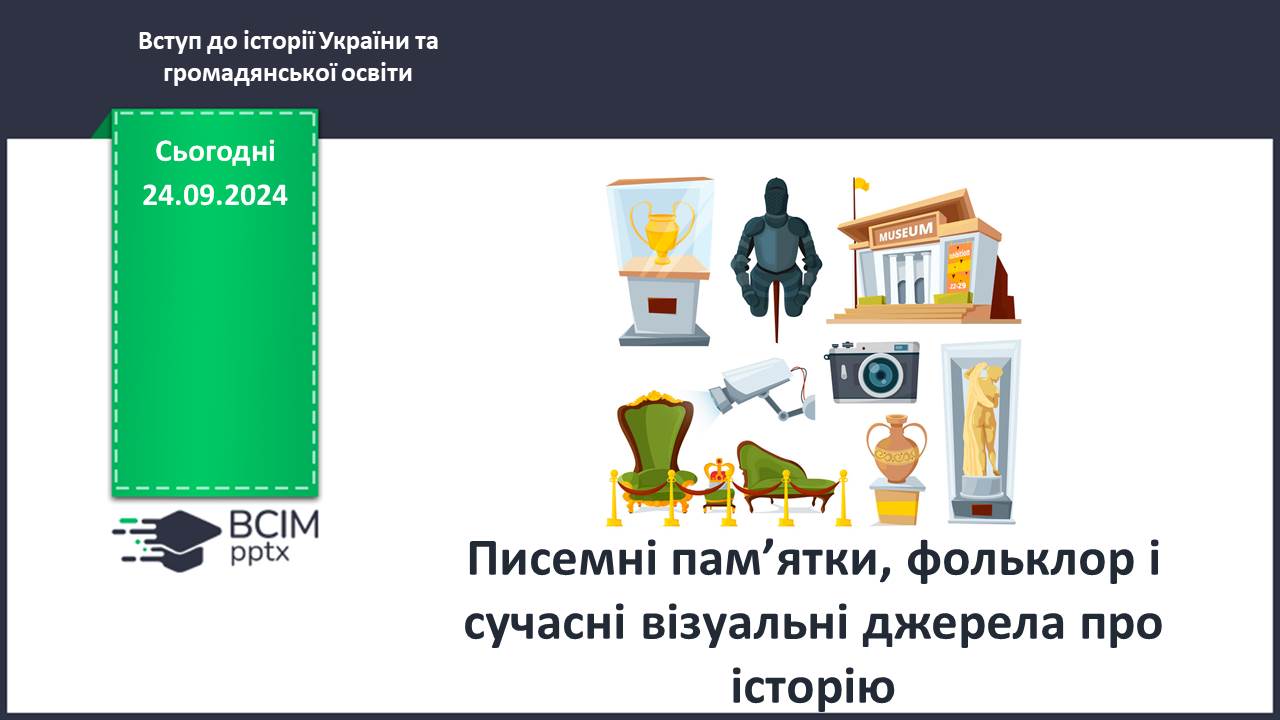 Вступ до історії України та громадянської освіти

Сьогодні
24.09.2024

MUSEUM

ВСІМ
pptx

Писемні пам’ятки, фольклор і сучасні візуальні джерела про історію